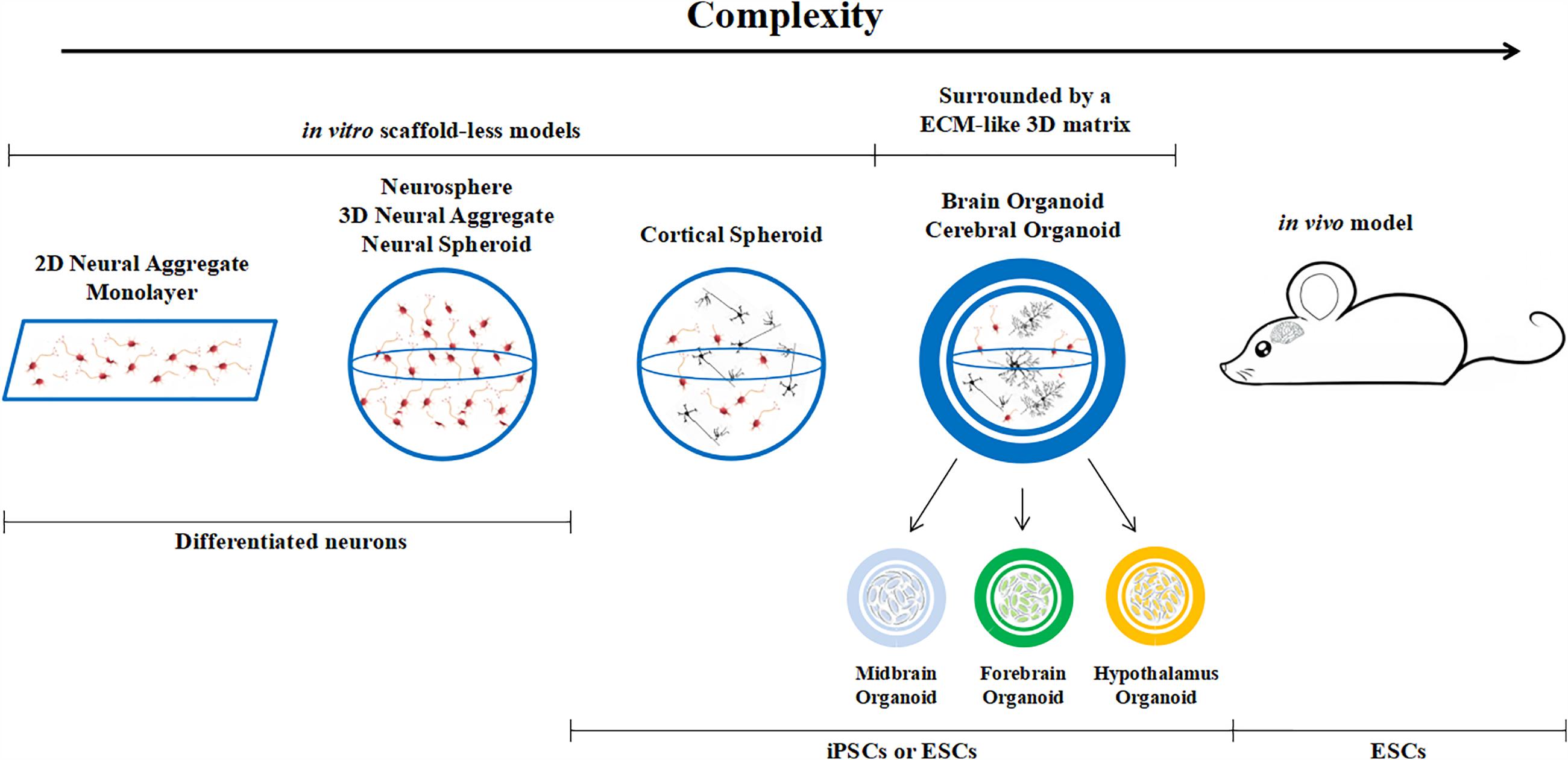 Complexity

in vitro scaffold-less models

Surrounded by a ECM-like 3D matrix

2D Neural Aggregate Monolayer

Neurosphere
3D Neural Aggregate
Neural Spheroid

Cortical Spheroid

Brain Organoid
Cerebral Organoid

in vivo model

Differentiated neurons

Midbrain Organoid

Forebrain Organoid

Hypothalamus Organoid

iPSCs or ESCs

ESCs